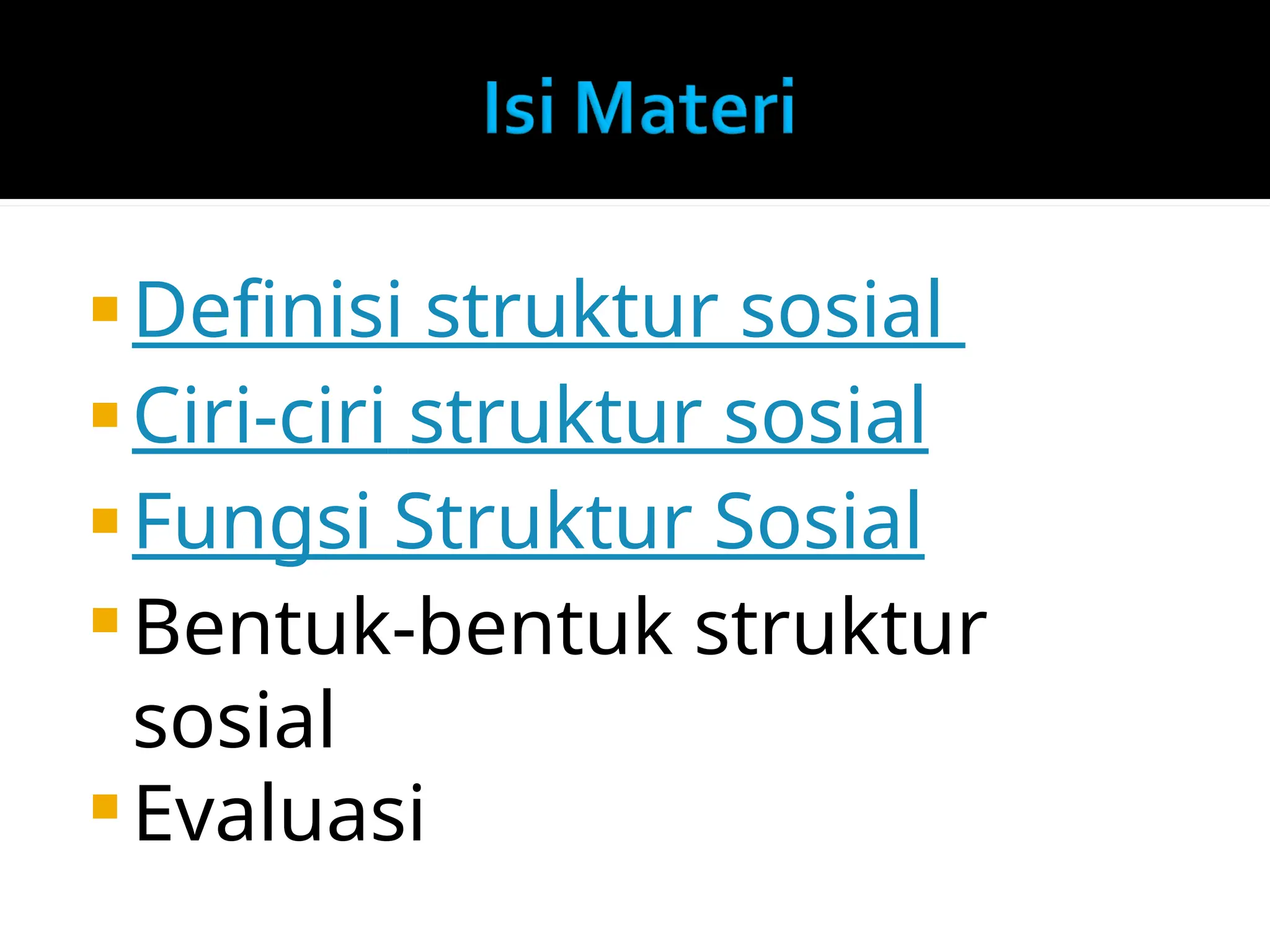 Isi Materi

- Definisi struktur sosial
- Ciri-ciri struktur sosial
- Fungsi Struktur Sosial
- Bentuk-bentuk struktur sosial
- Evaluasi